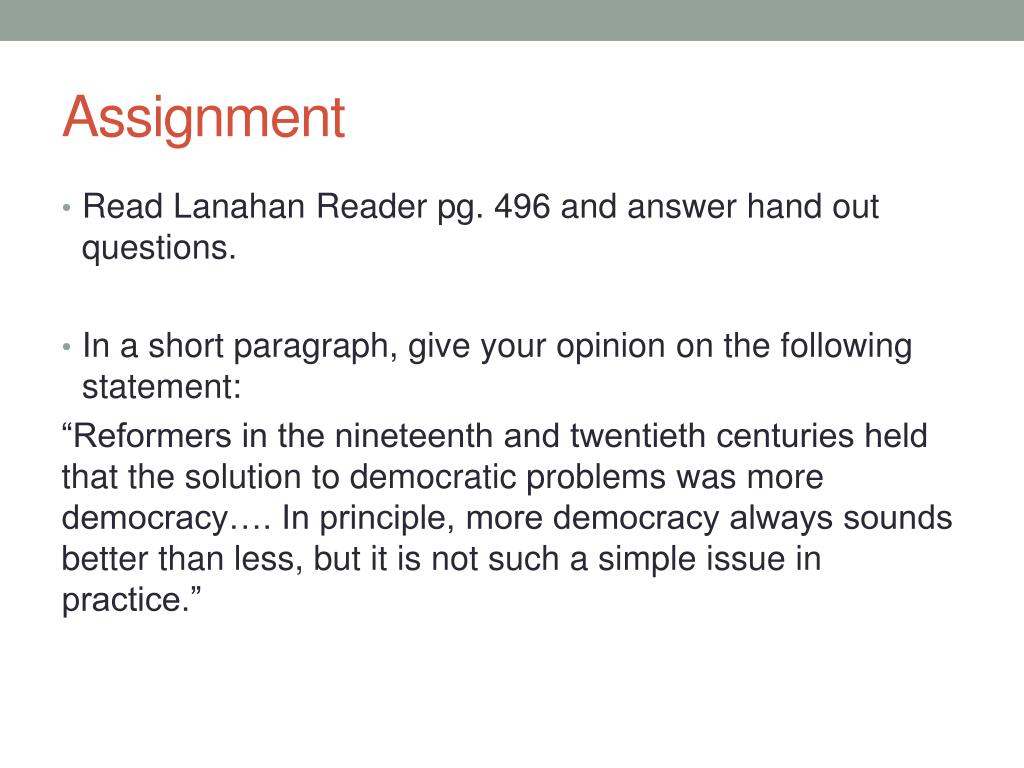 Assignment

• Read Lanahan Reader pg. 496 and answer hand out questions.

• In a short paragraph, give your opinion on the following statement:

“Reformers in the nineteenth and twentieth centuries held that the solution to democratic problems was more democracy…. In principle, more democracy always sounds better than less, but it is not such a simple issue in practice.”